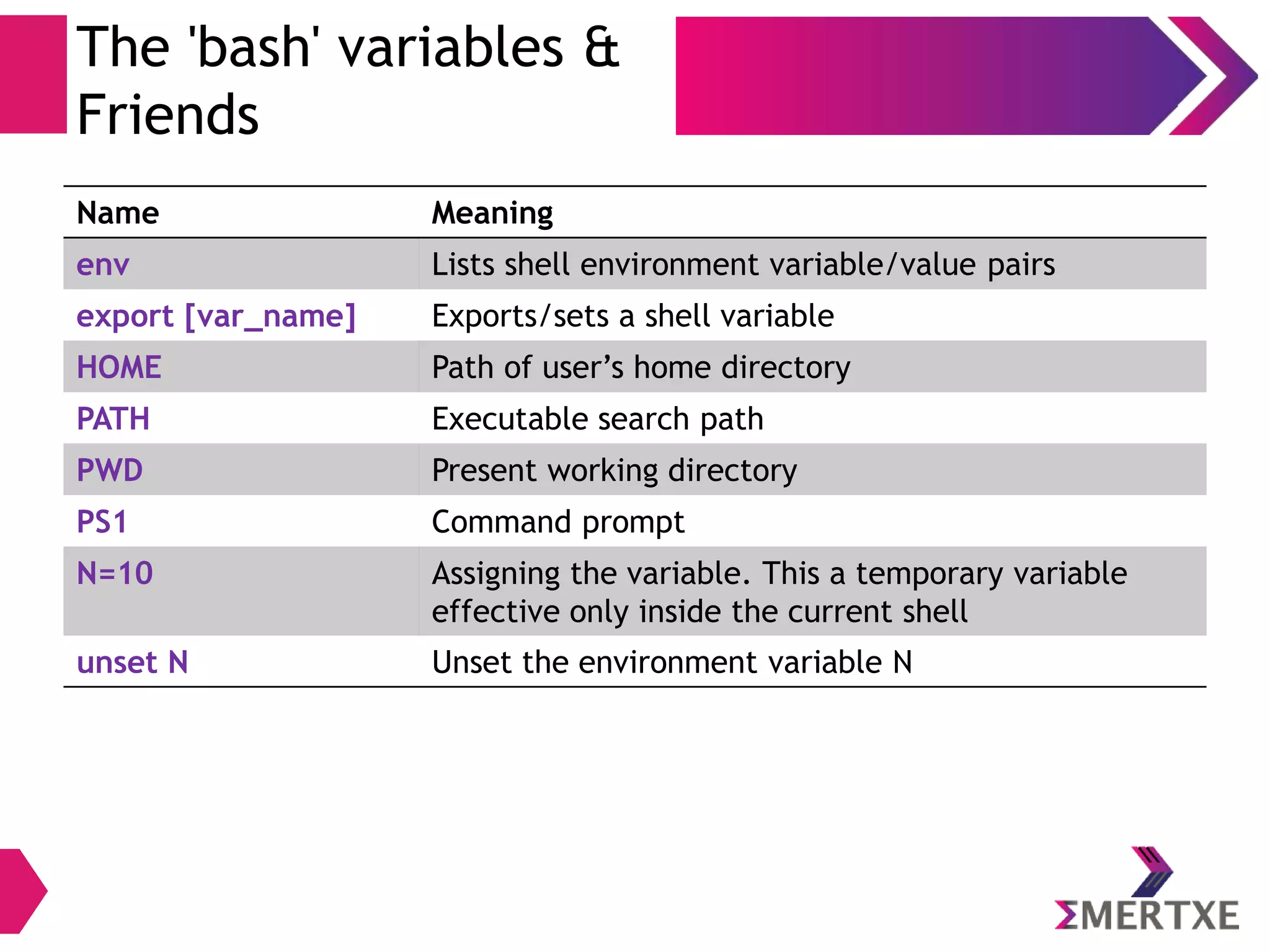 The 'bash' variables & Friends

| Name | Meaning |
|---|---|
| env | Lists shell environment variable/value pairs |
| export [var_name] | Exports/sets a shell variable |
| HOME | Path of user’s home directory |
| PATH | Executable search path |
| PWD | Present working directory |
| PS1 | Command prompt |
| N=10 | Assigning the variable. This a temporary variable effective only inside the current shell |
| unset N | Unset the environment variable N |

ΣMERTXE